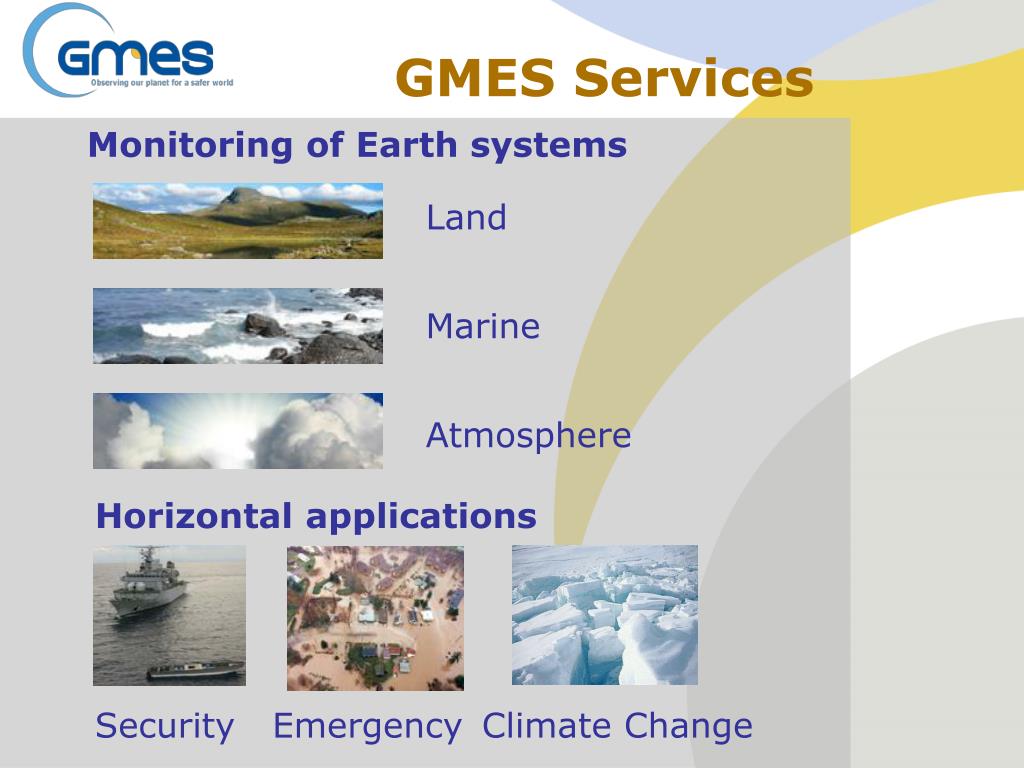 GMES
Observing our planet for a safer world

GMES Services

Monitoring of Earth systems

Land

Marine

Atmosphere

Horizontal applications

Security Emergency Climate Change